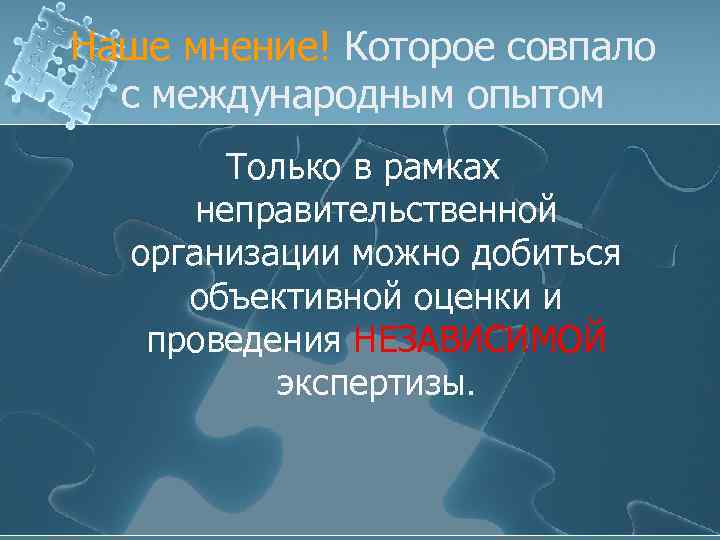 Наше мнение! Которое совпало с международным опытом

Только в рамках неправительственной организации можно добиться объективной оценки и проведения НЕЗАВИСИМОЙ экспертизы.